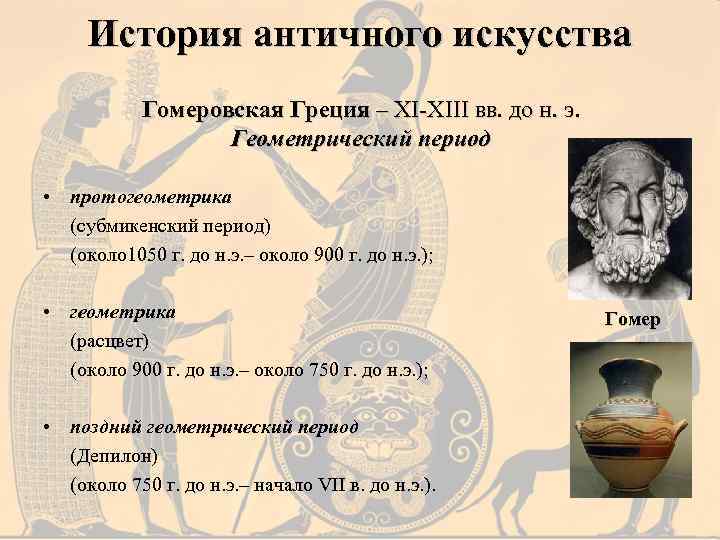 История античного искусства

Гомеровская Греция – XI-XIII вв. до н. э.
Геометрический период

• протогеометрика
(субмикенский период)
(около1050 г. до н.э.– около 900 г. до н.э.);

• геометрика
(расцвет)
(около 900 г. до н.э.– около 750 г. до н.э.);

• поздний геометрический период
(Депилон)
(около 750 г. до н.э.– начало VII в. до н.э.).

Гомер